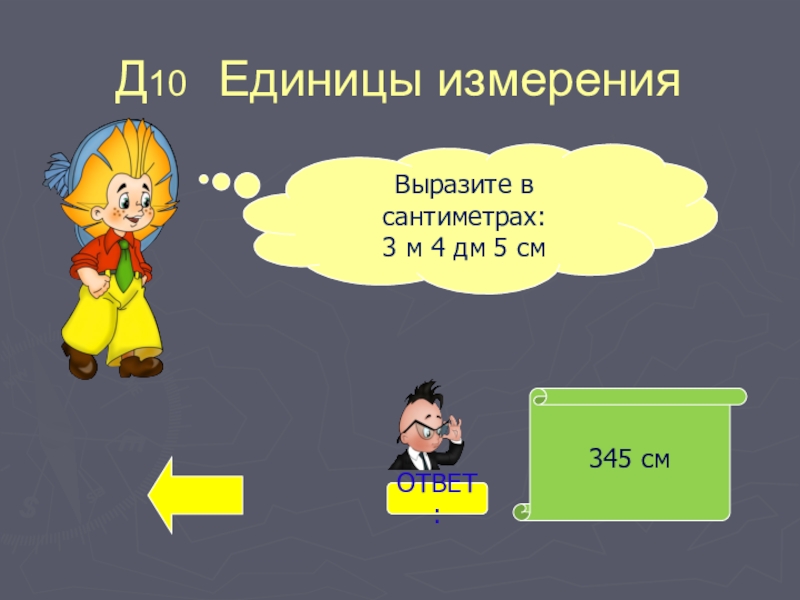 Д10 Единицы измерения

Выразите в сантиметрах:
3 м 4 дм 5 см

ОТВЕТ:

345 см